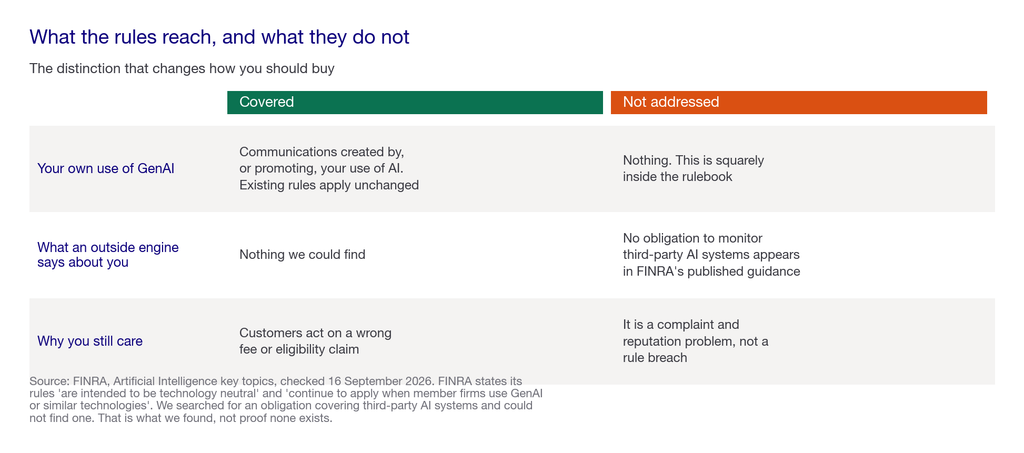 What the rules reach, and what they do not

The distinction that changes how you should buy

| | Covered | Not addressed |
|---|---|---|
| Your own use of GenAI | Communications created by, or promoting, your use of AI. Existing rules apply unchanged | Nothing. This is squarely inside the rulebook |
| What an outside engine says about you | Nothing we could find | No obligation to monitor third-party AI systems appears in FINRA's published guidance |
| Why you still care | Customers act on a wrong fee or eligibility claim | It is a complaint and reputation problem, not a rule breach |

Source: FINRA, Artificial Intelligence key topics, checked 16 September 2026. FINRA states its rules 'are intended to be technology neutral' and 'continue to apply when member firms use GenAI or similar technologies'. We searched for an obligation covering third-party AI systems and could not find one. That is what we found, not proof none exists.